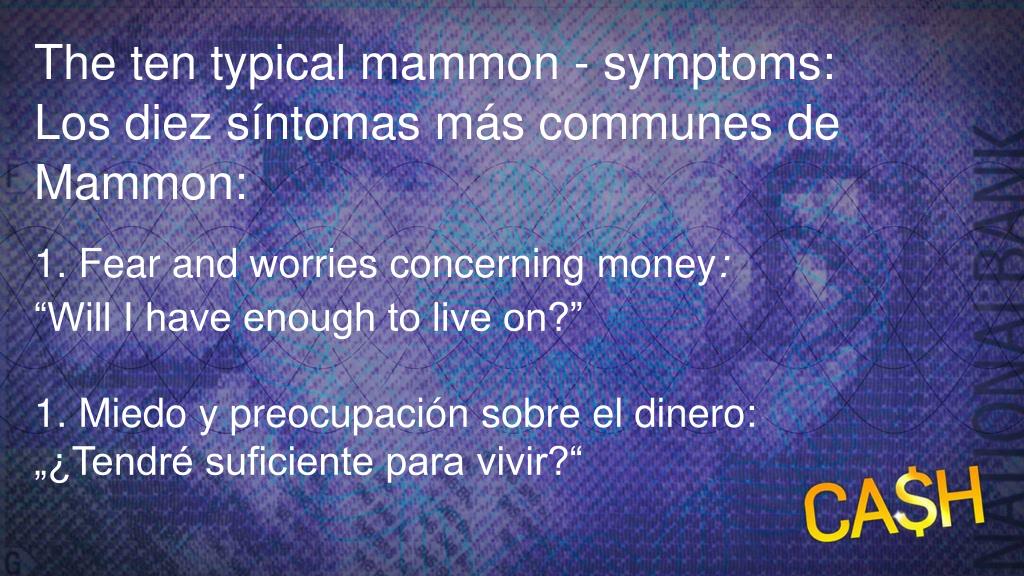 The ten typical mammon - symptoms:
Los diez síntomas más communes de Mammon:

1. Fear and worries concerning money:
“Will I have enough to live on?”

1. Miedo y preocupación sobre el dinero:
„¿Tendré suficiente para vivir?“

NATIONALBANK

CA$H